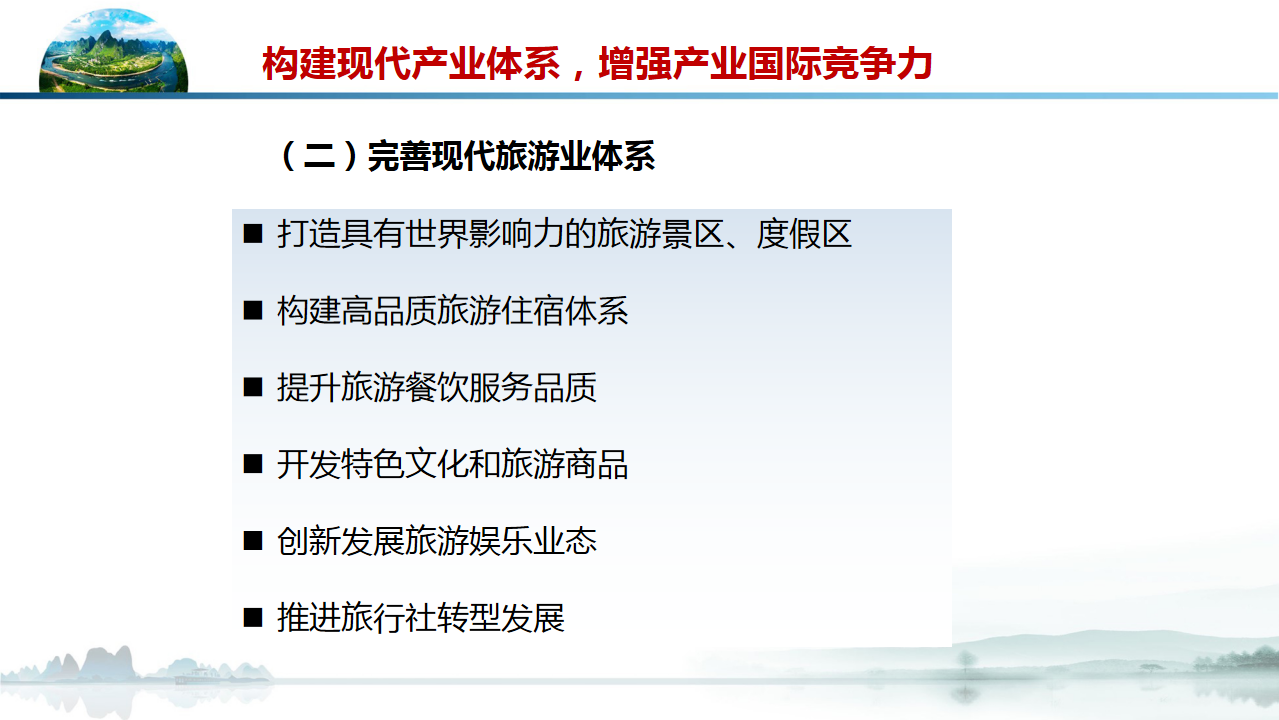 构建现代产业体系，增强产业国际竞争力

（二）完善现代旅游业体系

■ 打造具有世界影响力的旅游景区、度假区

■ 构建高品质旅游住宿体系

■ 提升旅游餐饮服务品质

■ 开发特色文化和旅游商品

■ 创新发展旅游娱乐业态

■ 推进旅行社转型发展